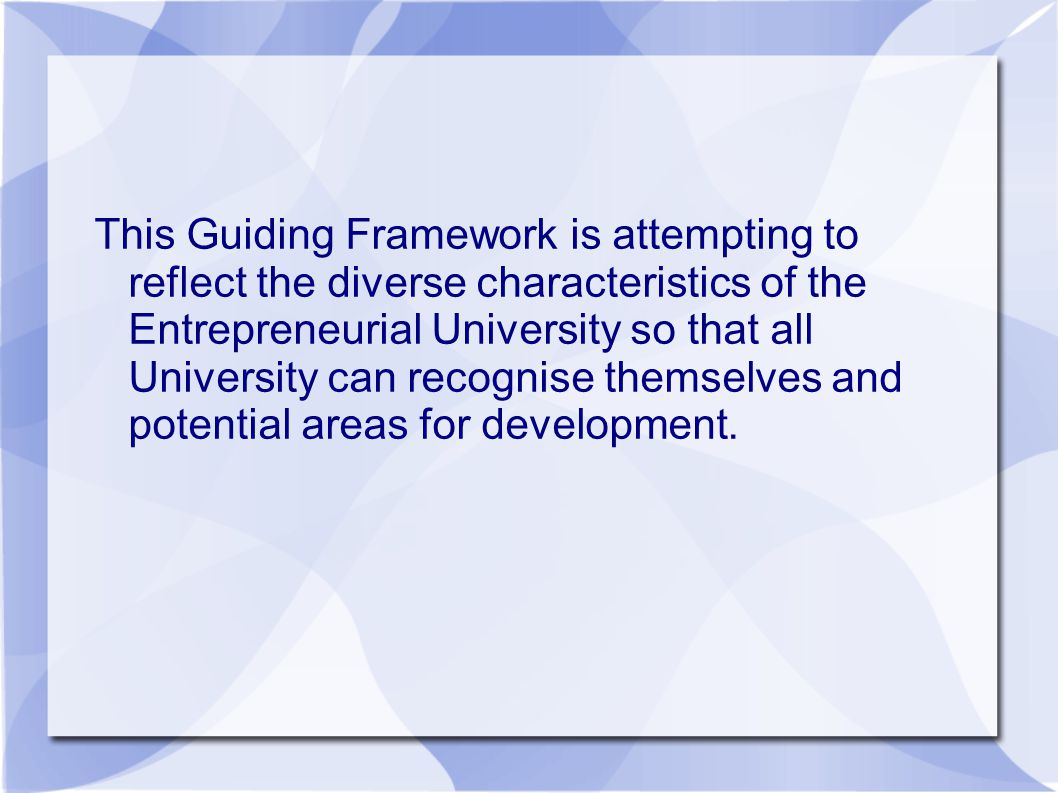 This Guiding Framework is attempting to reflect the diverse characteristics of the Entrepreneurial University so that all University can recognise themselves and potential areas for development.